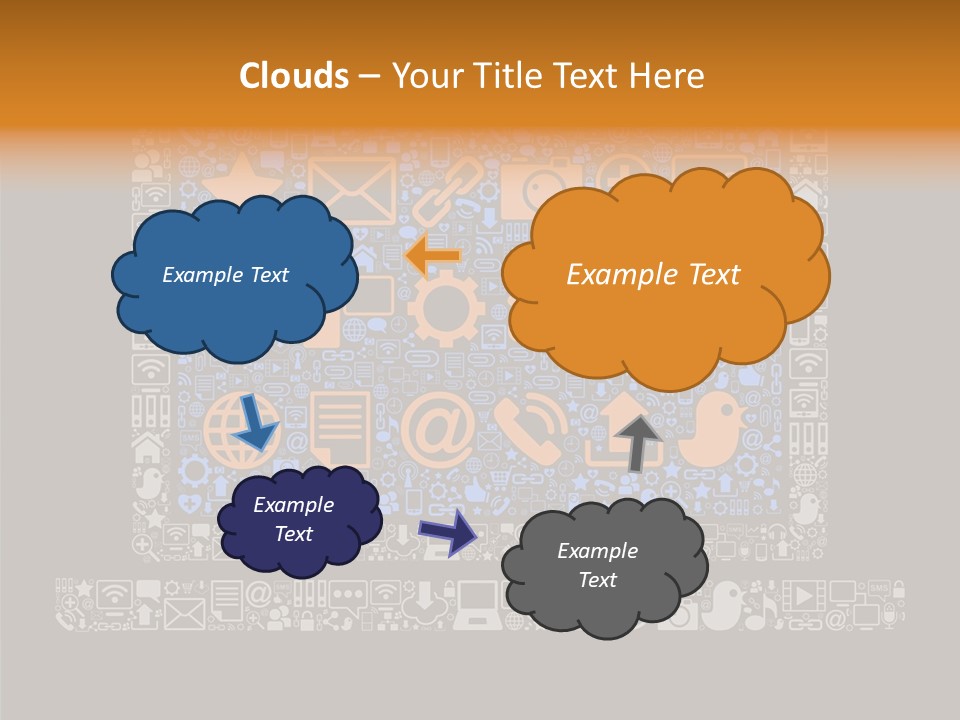 Clouds – Your Title Text Here

Example Text

Example Text

Example Text

Example Text